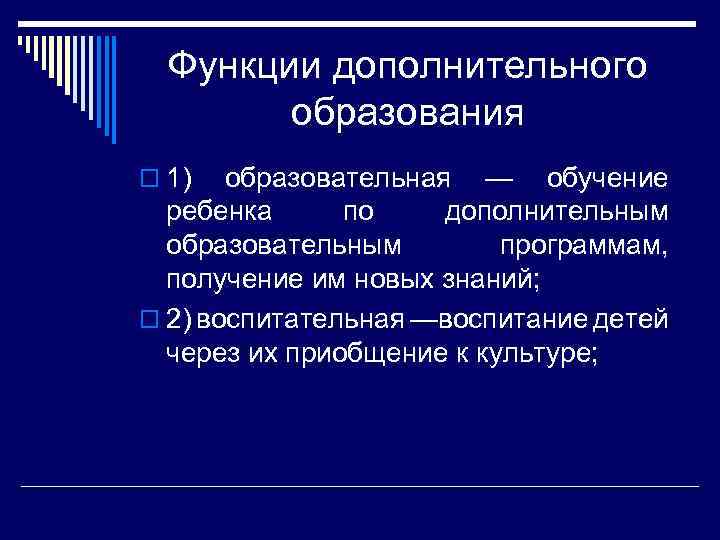 Функции дополнительного образования

1) образовательная — обучение ребенка по дополнительным образовательным программам, получение им новых знаний;

2) воспитательная —воспитание детей через их приобщение к культуре;